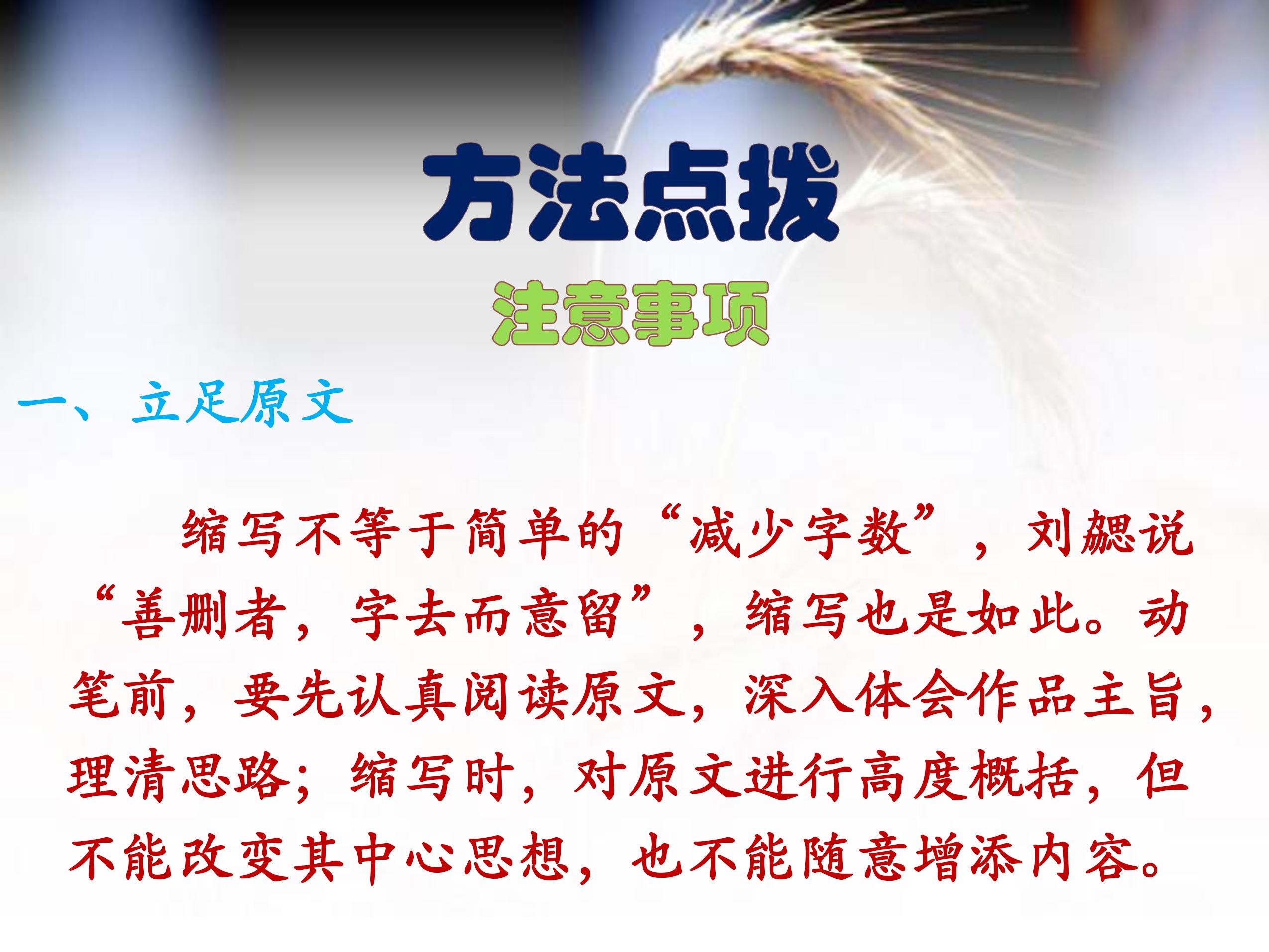 方法点拨

注意事项

一、立足原文

缩写不等于简单的“减少字数”，刘勰说“善删者，字去而意留”，缩写也是如此。动笔前，要先认真阅读原文，深入体会作品主旨，理清思路；缩写时，对原文进行高度概括，但不能改变其中心思想，也不能随意增添内容。